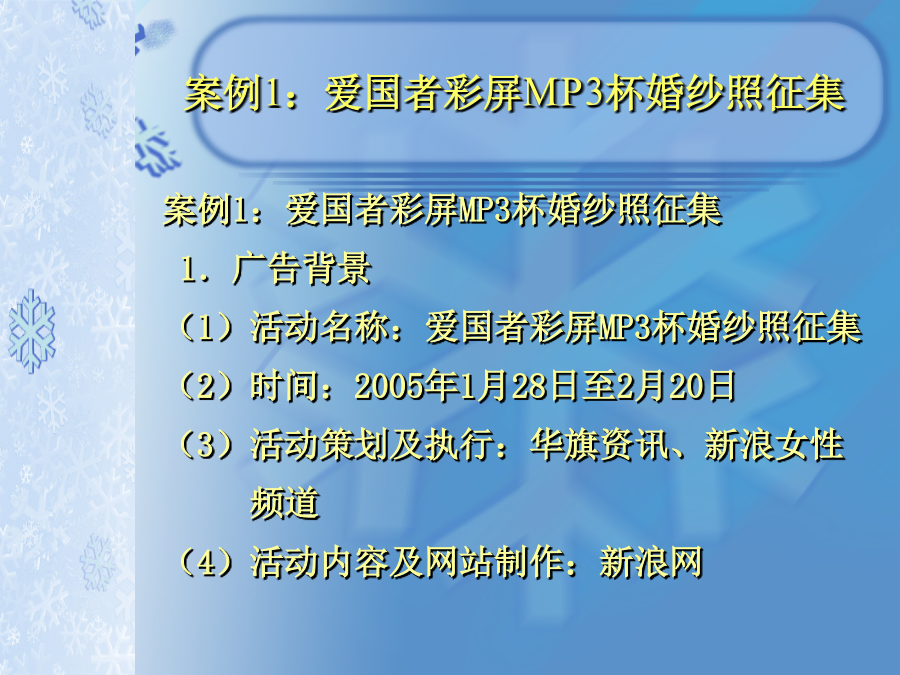 案例1：爱国者彩屏MP3杯婚纱照征集

案例1：爱国者彩屏MP3杯婚纱照征集

1．广告背景

（1）活动名称：爱国者彩屏MP3杯婚纱照征集

（2）时间：2005年1月28日至2月20日

（3）活动策划及执行：华旗资讯、新浪女性频道

（4）活动内容及网站制作：新浪网